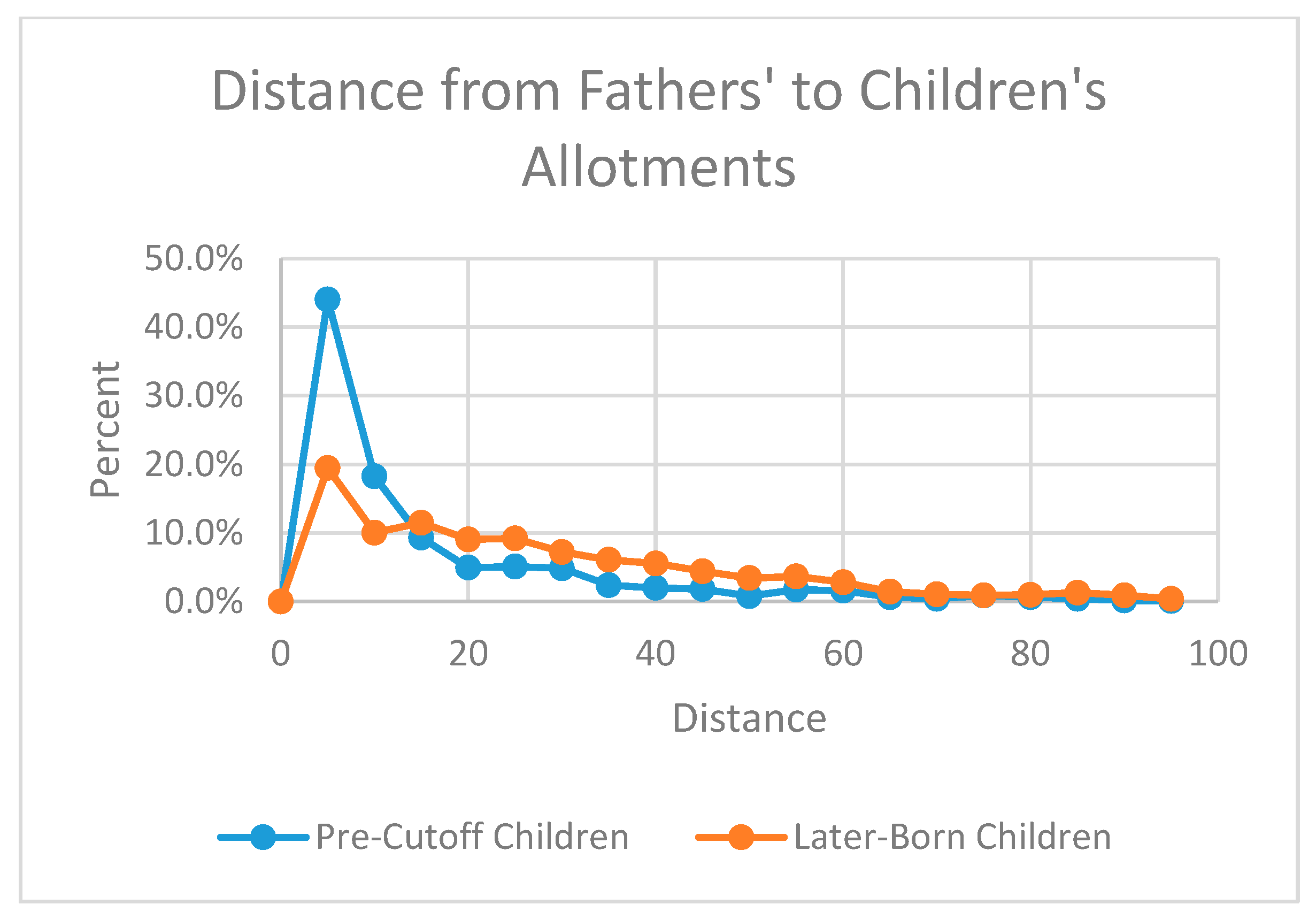 Distance from Fathers' to Children's Allotments

Percent

50.0%
40.0%
30.0%
20.0%
10.0%
0.0%

0
20
40
60
80
100

Distance

Pre-Cutoff Children
Later-Born Children